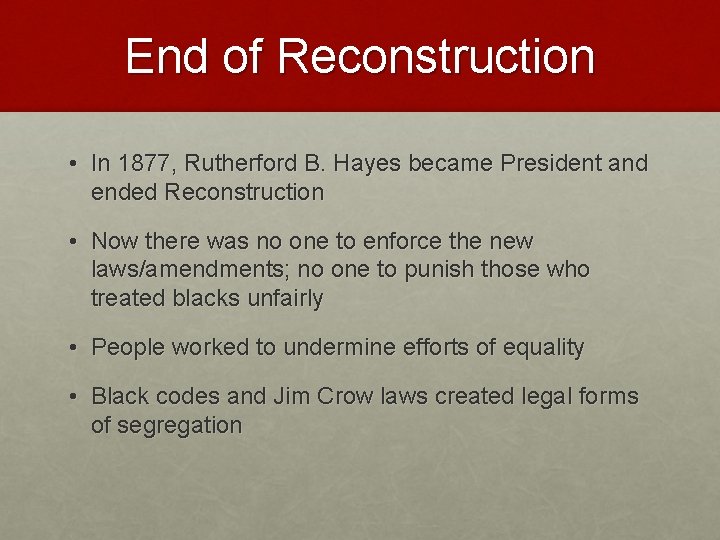 End of Reconstruction

• In 1877, Rutherford B. Hayes became President and ended Reconstruction

• Now there was no one to enforce the new laws/amendments; no one to punish those who treated blacks unfairly

• People worked to undermine efforts of equality

• Black codes and Jim Crow laws created legal forms of segregation